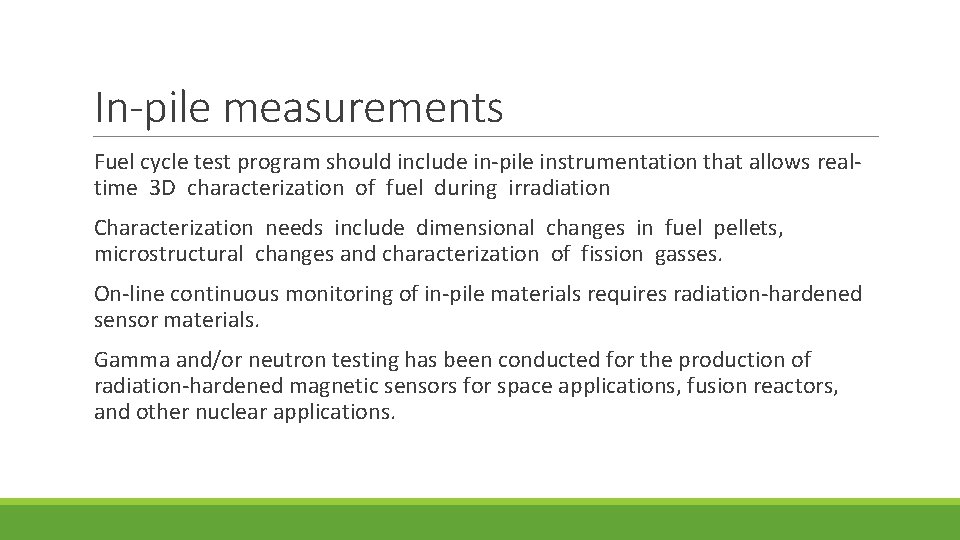 In-pile measurements

Fuel cycle test program should include in-pile instrumentation that allows real-time 3D characterization of fuel during irradiation

Characterization needs include dimensional changes in fuel pellets, microstructural changes and characterization of fission gasses.

On-line continuous monitoring of in-pile materials requires radiation-hardened sensor materials.

Gamma and/or neutron testing has been conducted for the production of radiation-hardened magnetic sensors for space applications, fusion reactors, and other nuclear applications.